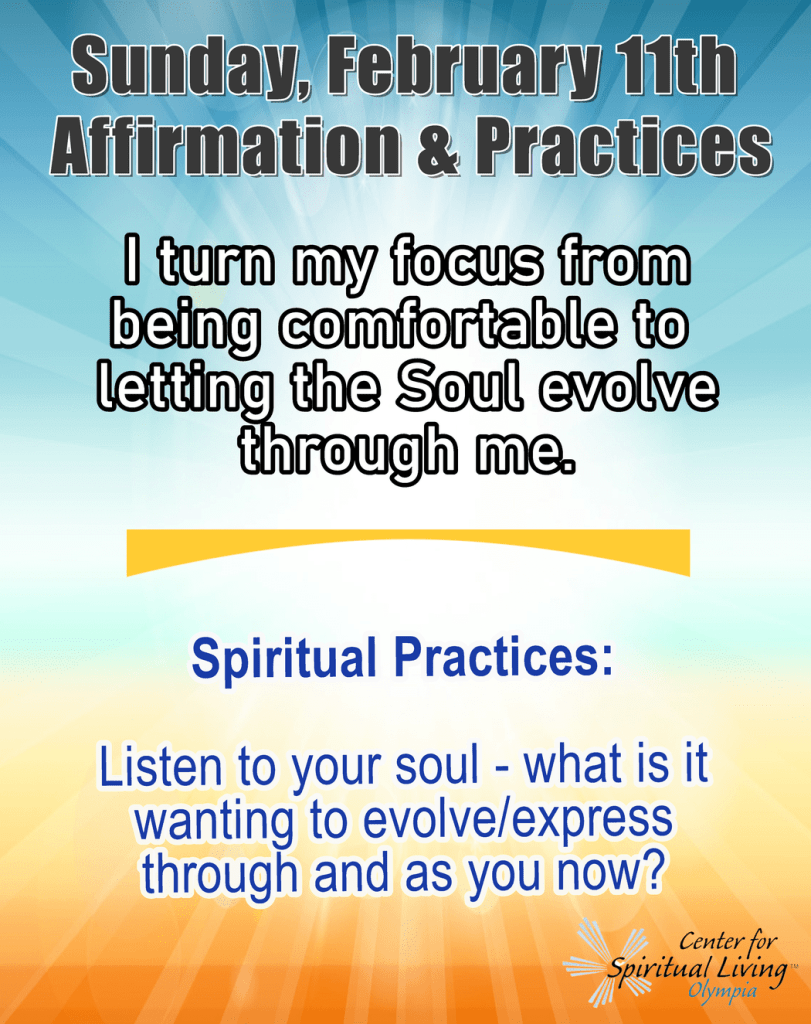 Sunday, February 11th
Affirmation & Practices

I turn my focus from being comfortable to letting the Soul evolve through me.

Spiritual Practices:

Listen to your soul - what is it wanting to evolve/express through and as you now?

Center for
Spiritual Living™
Olympia